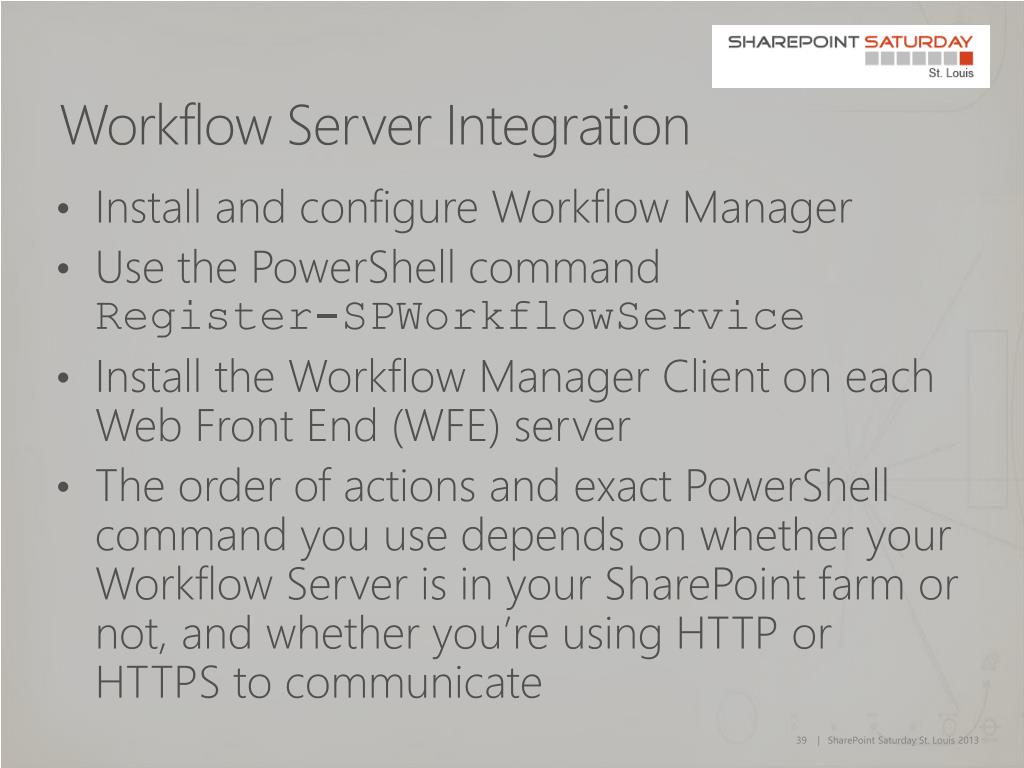 SHAREPOINT SATURDAY
St. Louis

Workflow Server Integration

• Install and configure Workflow Manager
• Use the PowerShell command Register-SPWorkflowService
• Install the Workflow Manager Client on each Web Front End (WFE) server
• The order of actions and exact PowerShell command you use depends on whether your Workflow Server is in your SharePoint farm or not, and whether you're using HTTP or HTTPS to communicate

39 | SharePoint Saturday St. Louis 2013